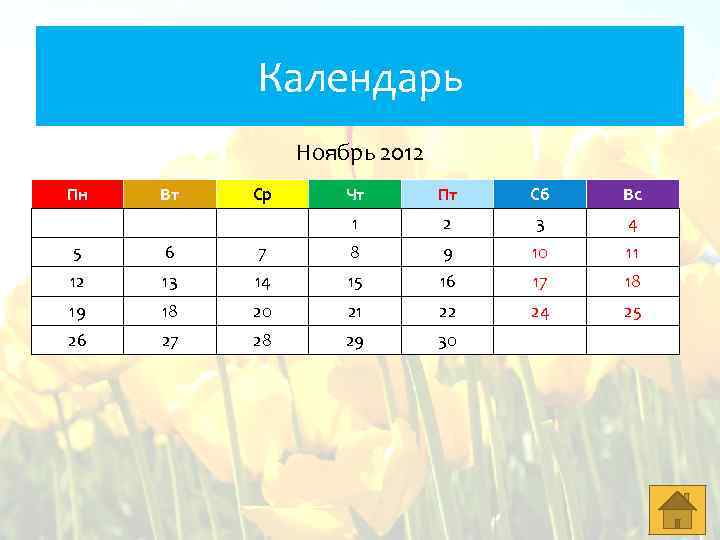 Календарь

Ноябрь 2012

| Пн | Вт | Ср | Чт | Пт | Сб | Вс |
|---|---|---|---|---|---|---|
| | | | 1 | 2 | 3 | 4 |
| 5 | 6 | 7 | 8 | 9 | 10 | 11 |
| 12 | 13 | 14 | 15 | 16 | 17 | 18 |
| 19 | 18 | 20 | 21 | 22 | 24 | 25 |
| 26 | 27 | 28 | 29 | 30 | | |